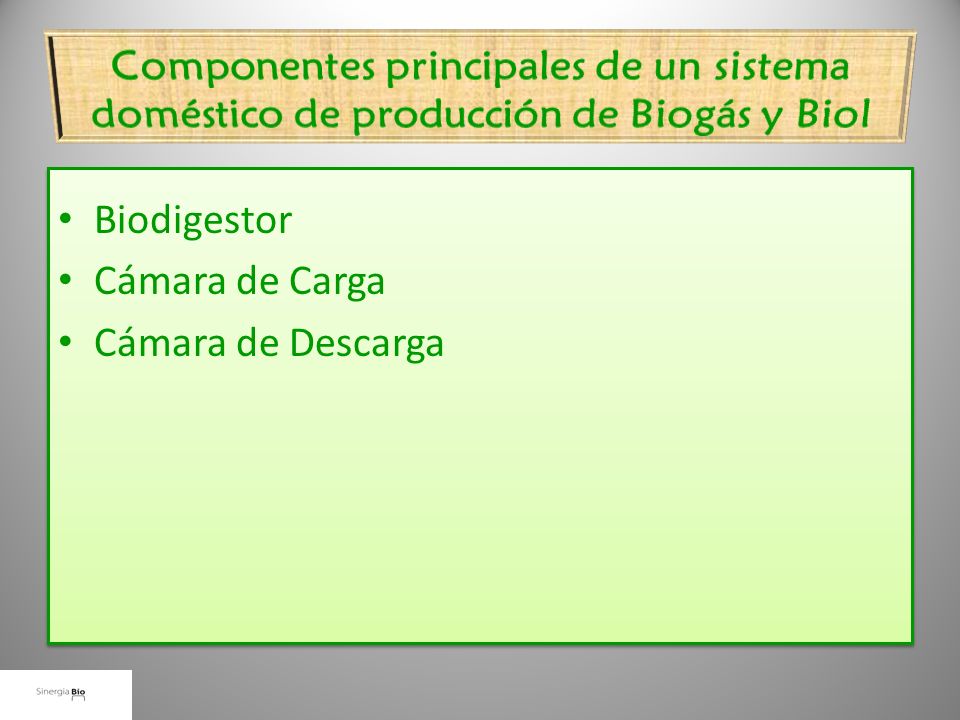 Componentes principales de un sistema doméstico de producción de Biogás y Biol

• Biodigestor
• Cámara de Carga
• Cámara de Descarga

Sinergia Bio